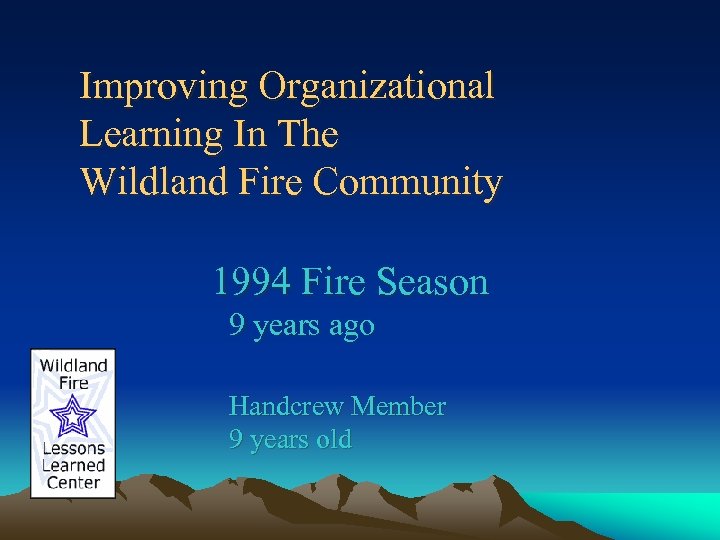 Improving Organizational Learning In The Wildland Fire Community

1994 Fire Season
9 years ago

Handcrew Member
9 years old

Wildland Fire
Lessons Learned Center